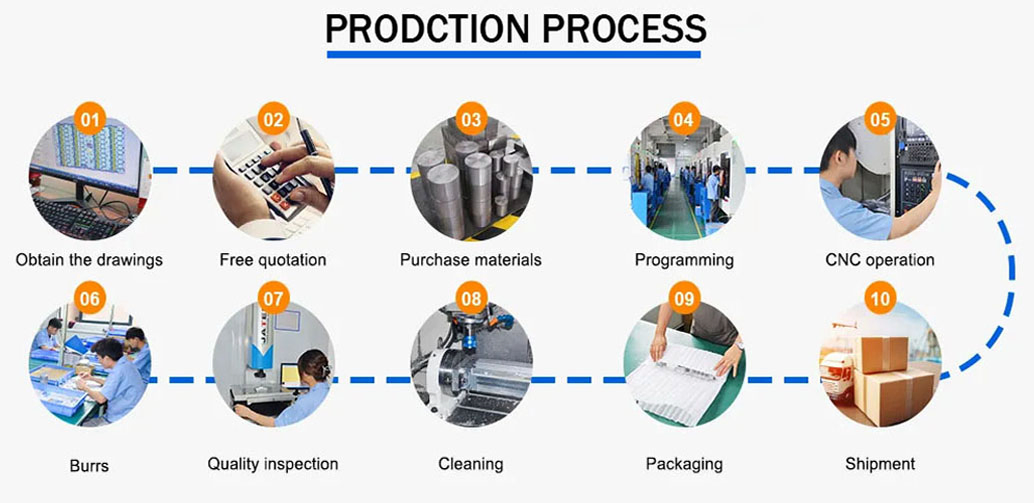 PRODCTION PROCESS

01
Obtain the drawings

02
Free quotation

03
Purchase materials

04
Programming

05
CNC operation

06
Burrs

07
Quality inspection

08
Cleaning

09
Packaging

10
Shipment